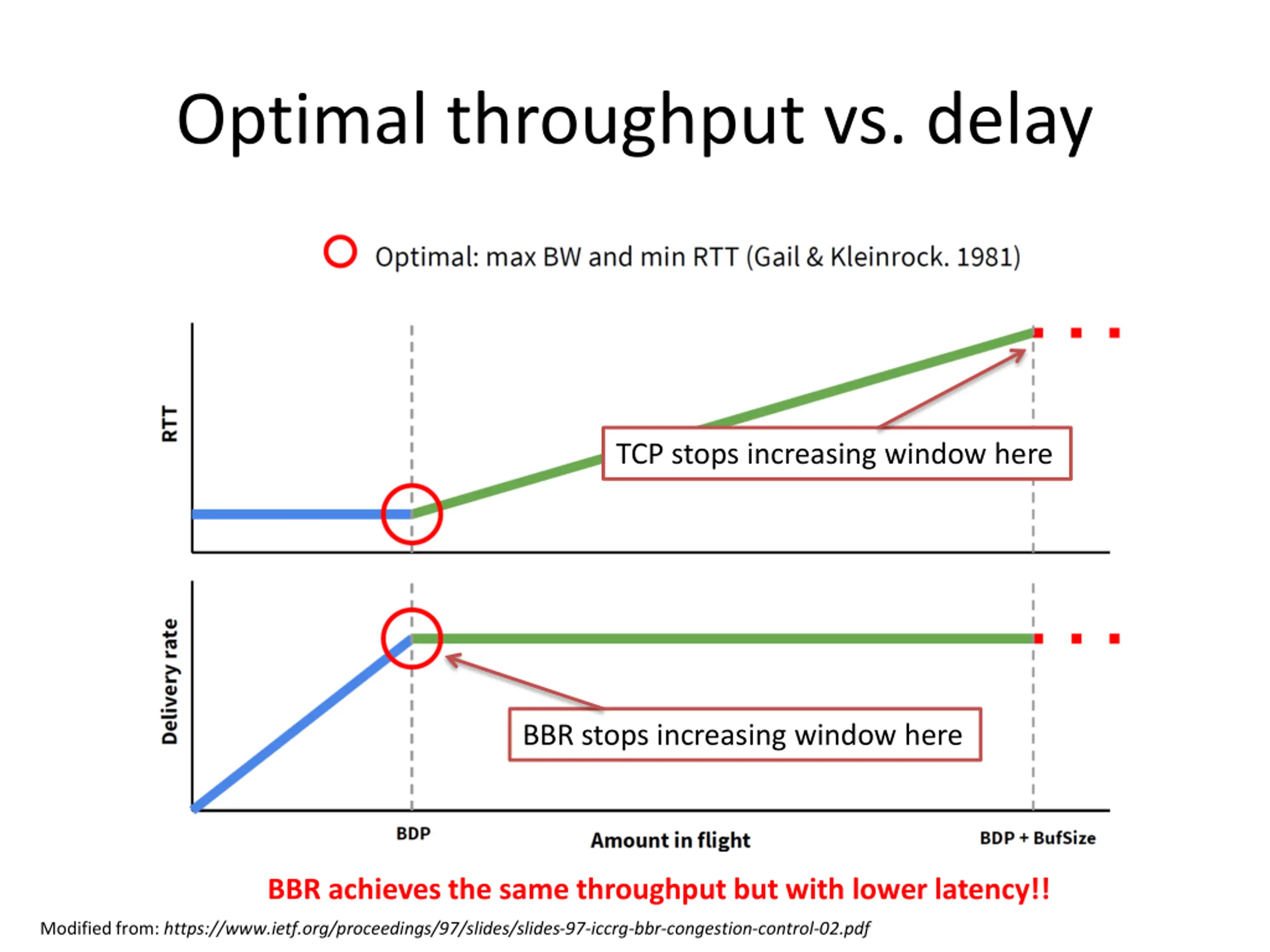 Optimal throughput vs. delay

Optimal: max BW and min RTT (Gail & Kleinrock. 1981)

RTT

TCP stops increasing window here

Delivery rate

BBR stops increasing window here

BDP

Amount in flight

BDP + BufSize

BBR achieves the same throughput but with lower latency!!

Modified from: https://www.ietf.org/proceedings/97/slides/slides-97-iccrg-bbr-congestion-control-02.pdf